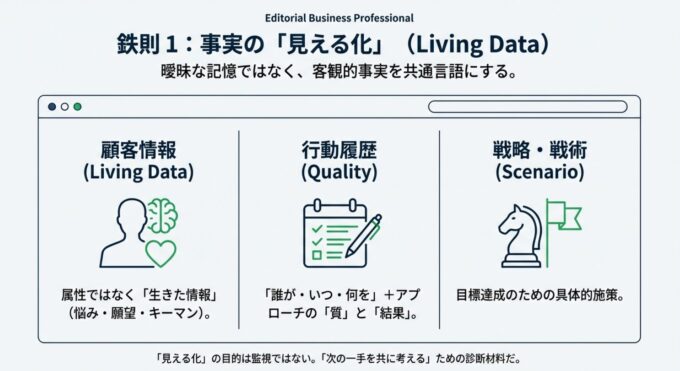 Editorial Business Professional

鉄則 1：事実の「見える化」（Living Data）

曖昧な記憶ではなく、客観的事実を共通言語にする。

顧客情報
(Living Data)

属性ではなく「生きた情報」（悩み・願望・キーマン）。

行動履歴
(Quality)

「誰が・いつ・何を」＋アプローチの「質」と「結果」。

戦略・戦術
(Scenario)

目標達成のための具体的施策。

「見える化」の目的は監視ではない。「次の一手を共に考える」ための診断材料だ。